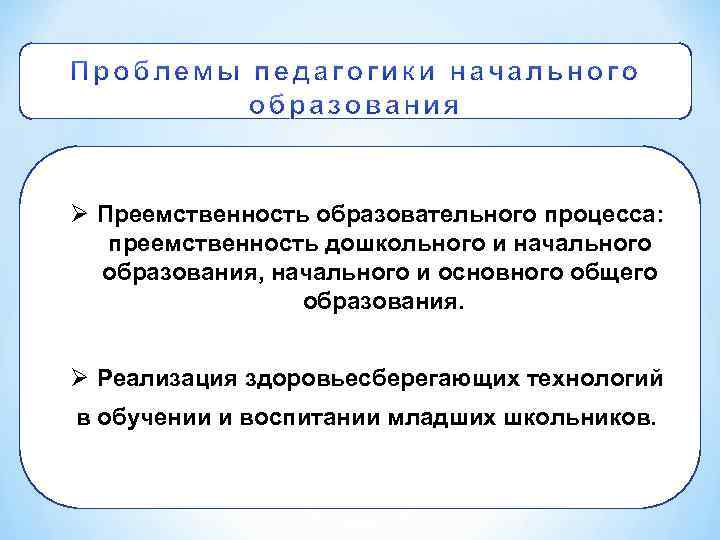 Проблемы педагогики начального образования

➢ Преемственность образовательного процесса: преемственность дошкольного и начального образования, начального и основного общего образования.

➢ Реализация здоровьесберегающих технологий в обучении и воспитании младших школьников.